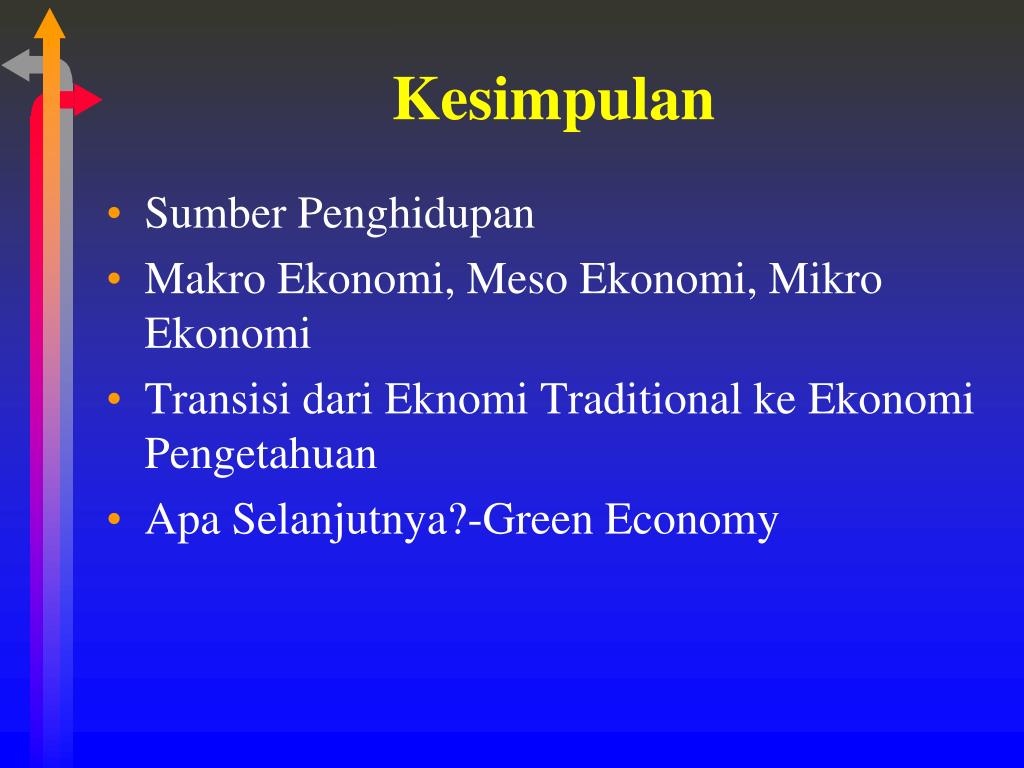 Kesimpulan

• Sumber Penghidupan
• Makro Ekonomi, Meso Ekonomi, Mikro Ekonomi
• Transisi dari Eknomi Traditional ke Ekonomi Pengetahuan
• Apa Selanjutnya?-Green Economy